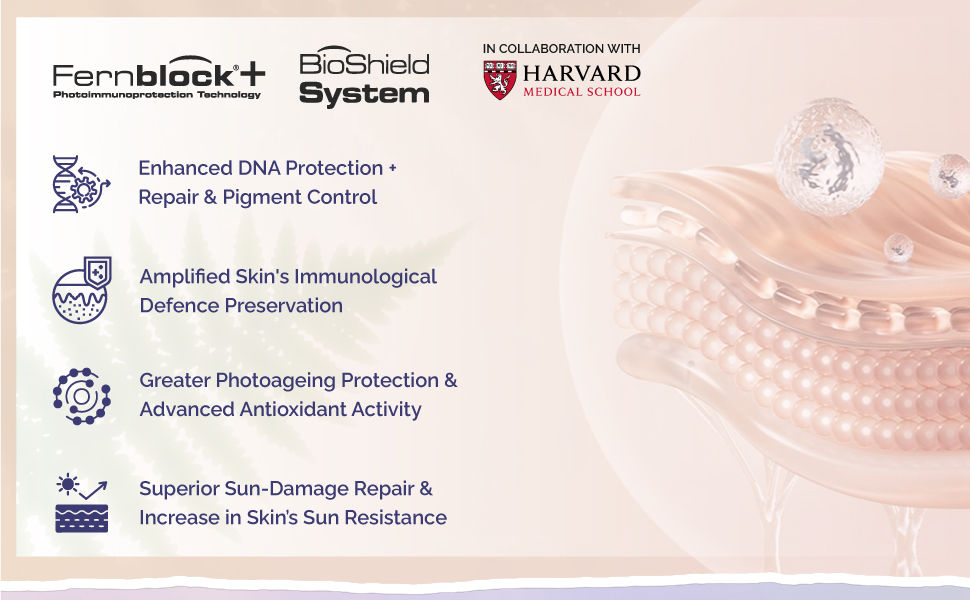 Fernblock®+
Photoimmunoprotection Technology

BioShield System

IN COLLABORATION WITH
HARVARD
MEDICAL SCHOOL

Enhanced DNA Protection + Repair & Pigment Control

Amplified Skin's Immunological Defence Preservation

Greater Photoageing Protection & Advanced Antioxidant Activity

Superior Sun-Damage Repair & Increase in Skin's Sun Resistance